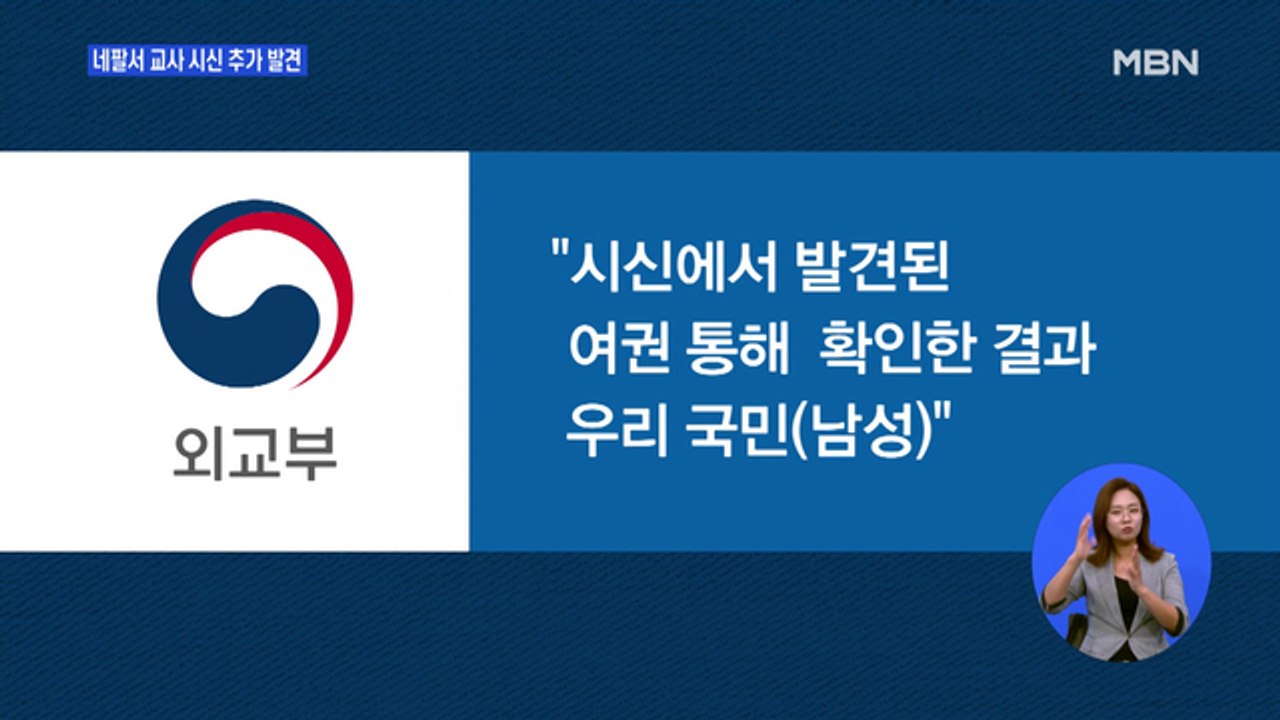 네팔서 교사 시신 추가 발견

MBN

외교부

"시신에서 발견된 여권 통해 확인한 결과 우리 국민(남성)"